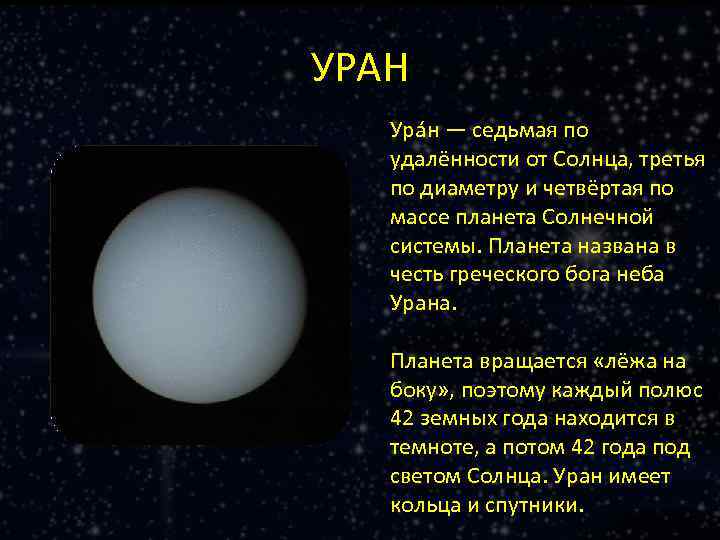 УРАН

Ура́н — седьмая по удалённости от Солнца, третья по диаметру и четвёртая по массе планета Солнечной системы. Планета названа в честь греческого бога неба Урана.

Планета вращается «лёжа на боку», поэтому каждый полюс 42 земных года находится в темноте, а потом 42 года под светом Солнца. Уран имеет кольца и спутники.